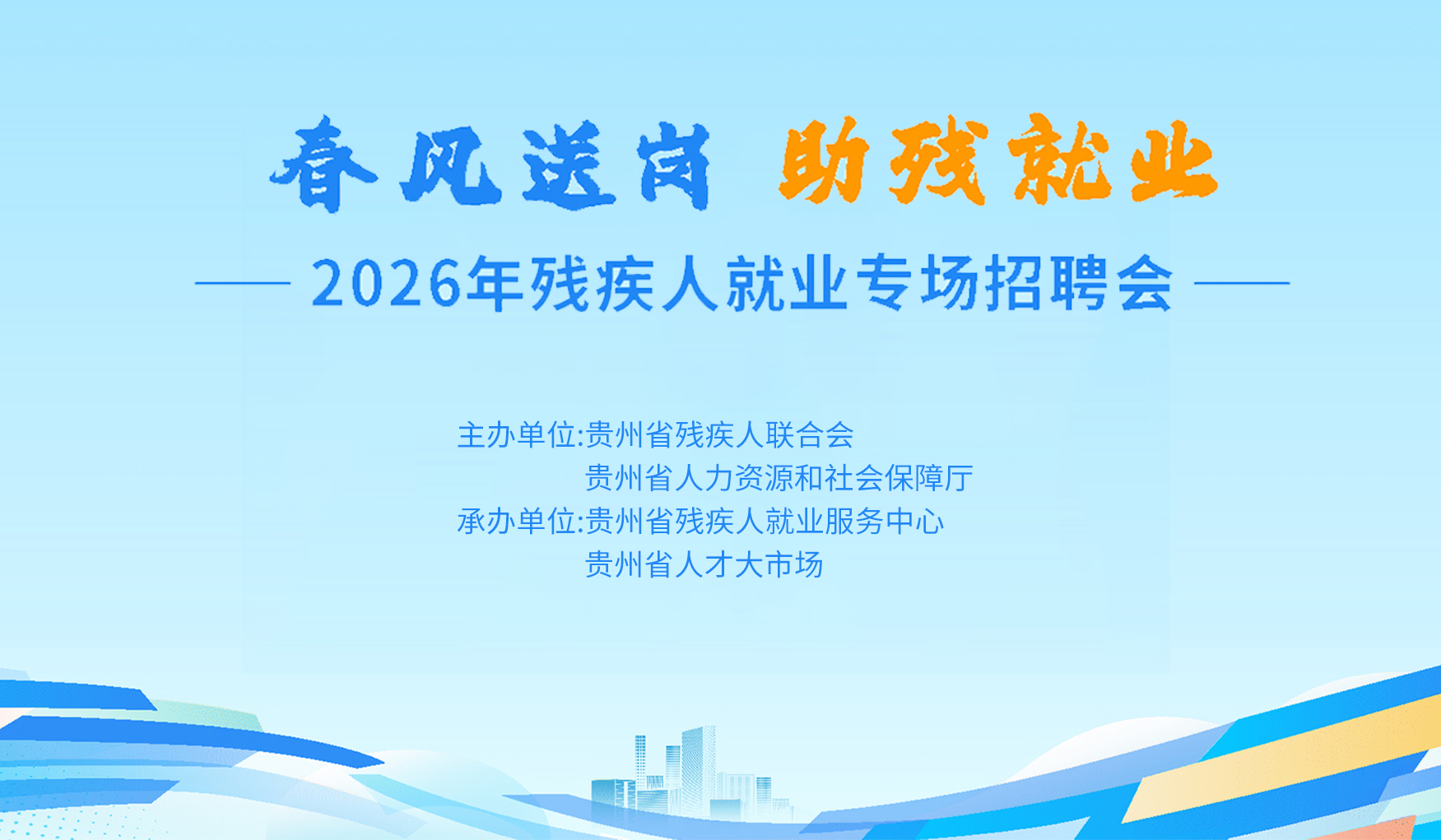 春风送岗 助残就业

2026年残疾人就业专场招聘会

主办单位:贵州省残疾人联合会
贵州省人力资源和社会保障厅
承办单位:贵州省残疾人就业服务中心
贵州省人才大市场